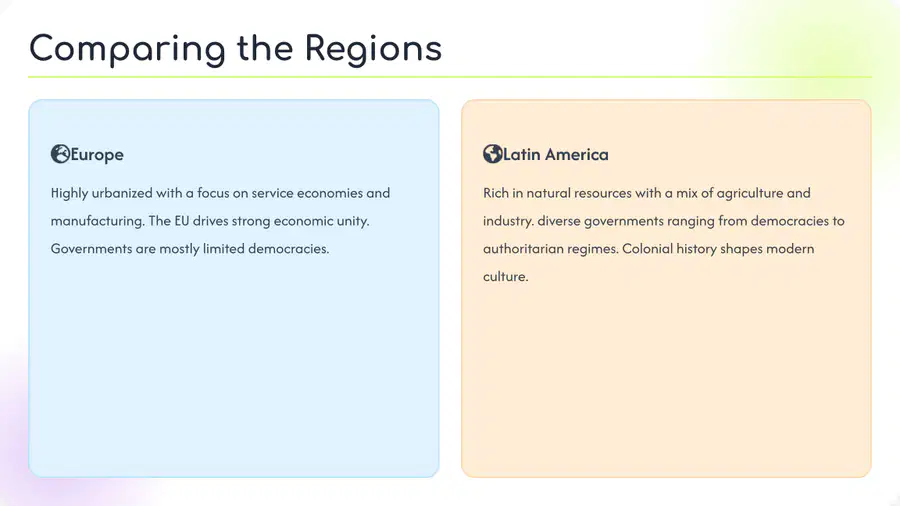 Comparing the Regions

Europe

Highly urbanized with a focus on service economies and manufacturing. The EU drives strong economic unity. Governments are mostly limited democracies.

Latin America

Rich in natural resources with a mix of agriculture and industry. diverse governments ranging from democracies to authoritarian regimes. Colonial history shapes modern culture.